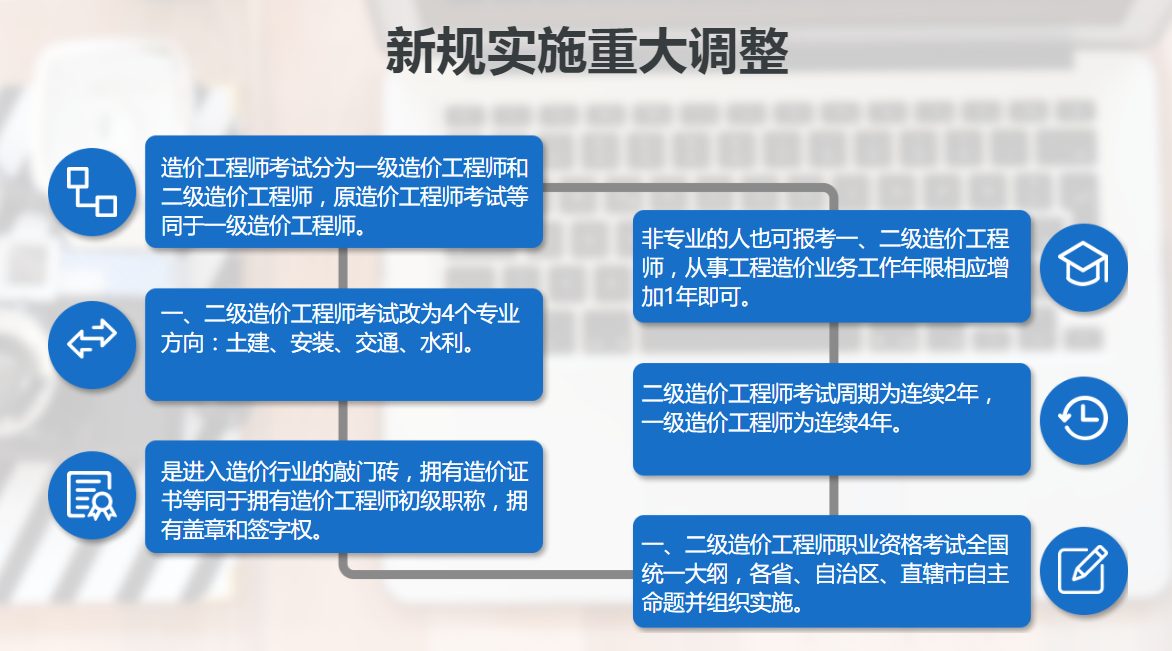 新规实施重大调整

造价工程师考试分为一级造价工程师和二级造价工程师，原造价工程师考试等同于一级造价工程师。

一、二级造价工程师考试改为4个专业方向：土建、安装、交通、水利。

是进入造价行业的敲门砖，拥有造价证书等同于拥有造价工程师初级职称，拥有盖章和签字权。

非专业的人也可报考一、二级造价工程师，从事工程造价业务工作年限相应增加1年即可。

二级造价工程师考试周期为连续2年，一级造价工程师为连续4年。

一、二级造价工程师职业资格考试全国统一大纲，各省、自治区、直辖市自主命题并组织实施。